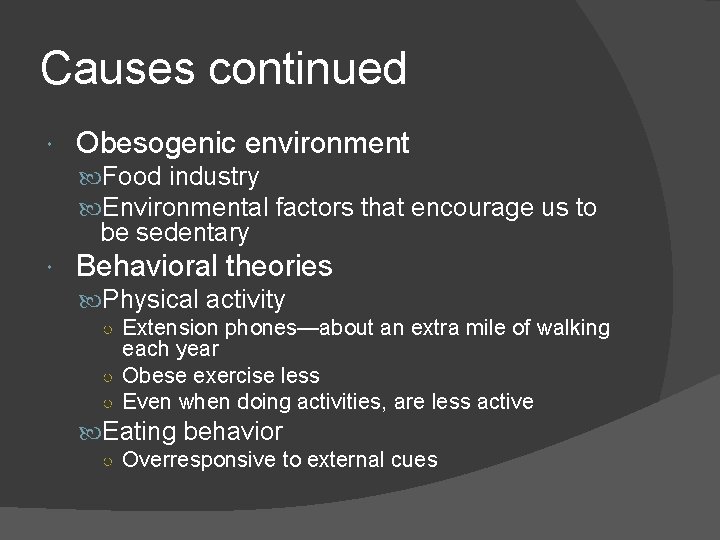 Causes continued

Obesogenic environment

Food industry

Environmental factors that encourage us to be sedentary

Behavioral theories

Physical activity

Extension phones—about an extra mile of walking each year

Obese exercise less

Even when doing activities, are less active

Eating behavior

Overresponsive to external cues